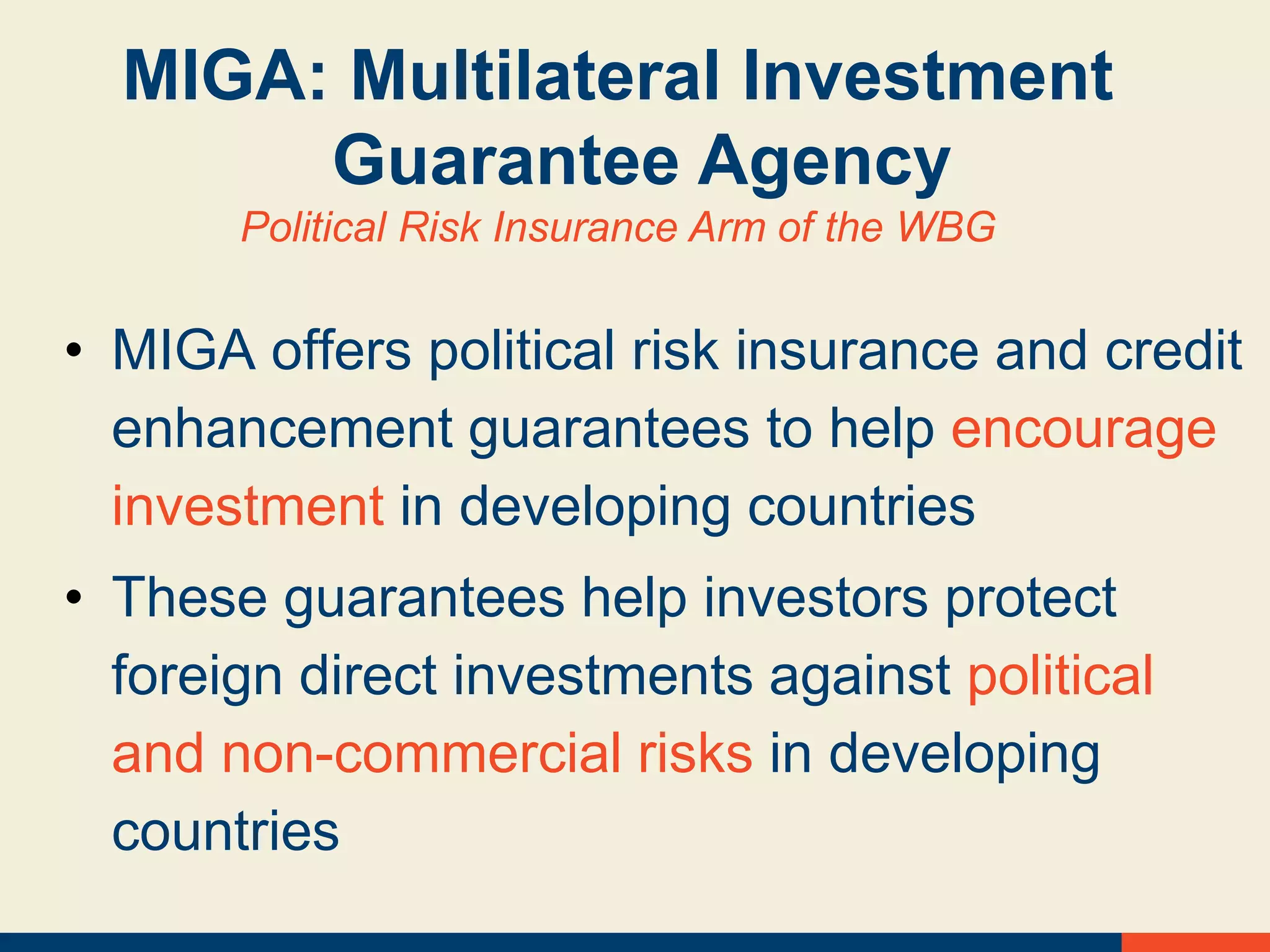 MIGA: Multilateral Investment Guarantee Agency

Political Risk Insurance Arm of the WBG

• MIGA offers political risk insurance and credit enhancement guarantees to help encourage investment in developing countries

• These guarantees help investors protect foreign direct investments against political and non-commercial risks in developing countries